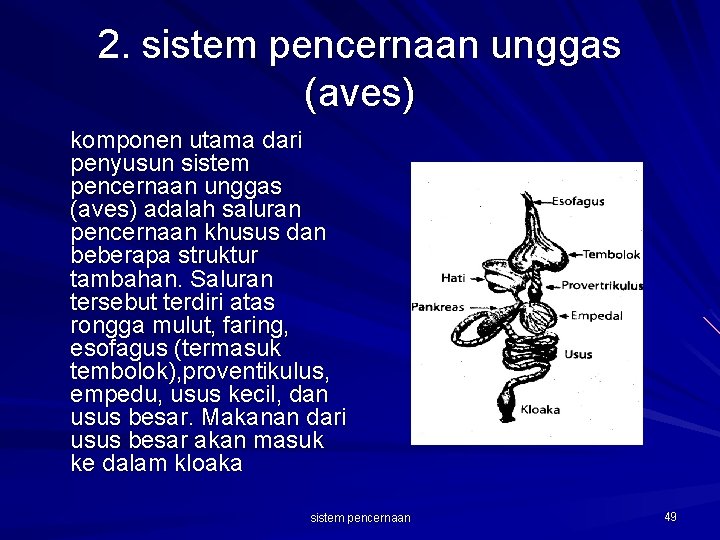 2. sistem pencernaan unggas (aves)

komponen utama dari penyusun sistem pencernaan unggas (aves) adalah saluran pencernaan khusus dan beberapa struktur tambahan. Saluran tersebut terdiri atas rongga mulut, faring, esofagus (termasuk tembolok),proventikulus, empedu, usus kecil, dan usus besar. Makanan dari usus besar akan masuk ke dalam kloaka

Esofagus
Tembolok
Hati
Provertrikulus
Pankreas
Empedal
Usus
Kloaka

sistem pencernaan

49